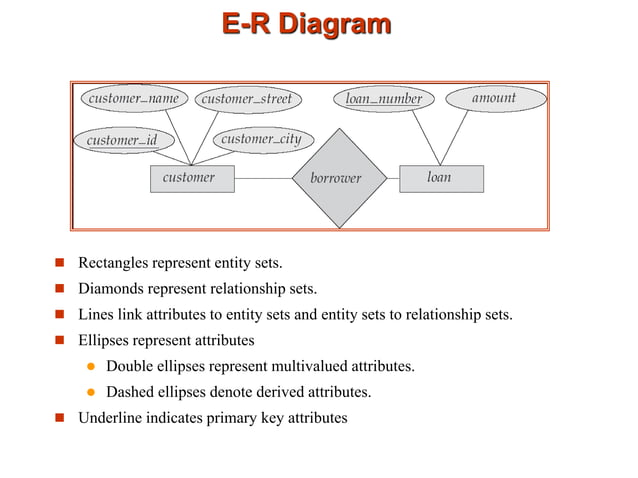 E-R Diagram

customer_name
customer_street
loan_number
amount
customer_id
customer_city
customer
borrower
loan

Rectangles represent entity sets.

Diamonds represent relationship sets.

Lines link attributes to entity sets and entity sets to relationship sets.

Ellipses represent attributes

Double ellipses represent multivalued attributes.

Dashed ellipses denote derived attributes.

Underline indicates primary key attributes